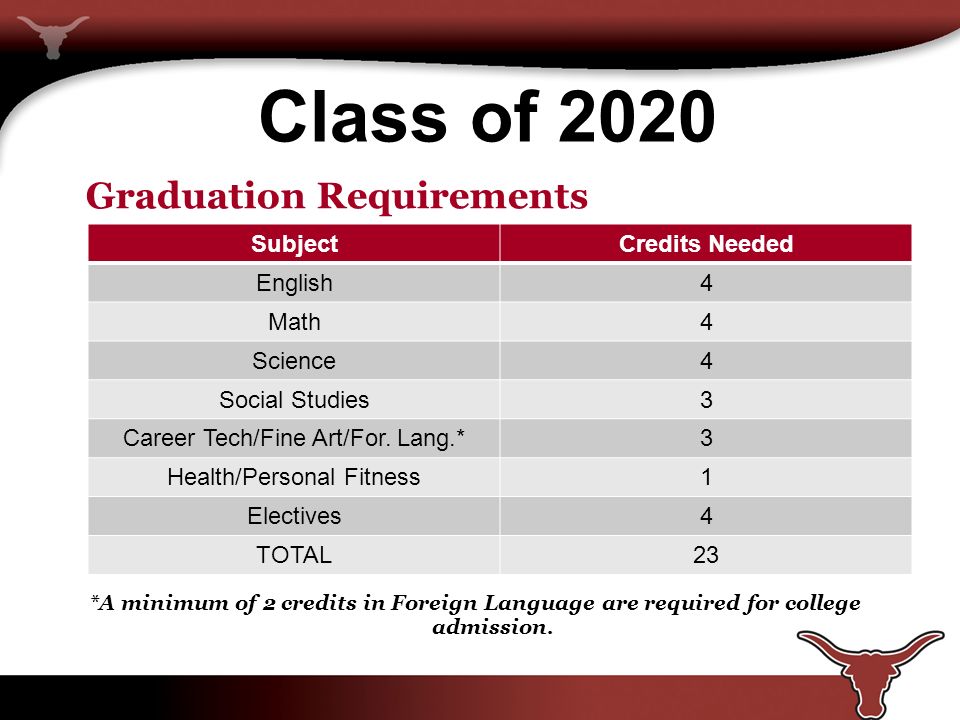 Class of 2020

Graduation Requirements

| Subject | Credits Needed |
|---|---|
| English | 4 |
| Math | 4 |
| Science | 4 |
| Social Studies | 3 |
| Career Tech/Fine Art/For. Lang.* | 3 |
| Health/Personal Fitness | 1 |
| Electives | 4 |
| TOTAL | 23 |

*A minimum of 2 credits in Foreign Language are required for college admission.